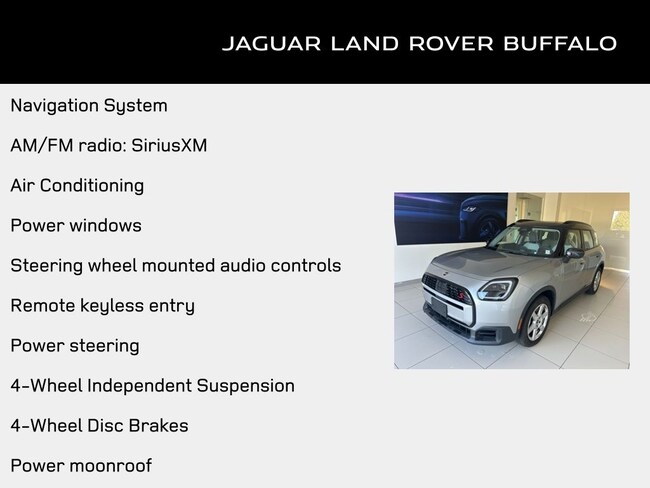 JAGUAR LAND ROVER BUFFALO

Navigation System

AM/FM radio: SiriusXM

Air Conditioning

Power windows

Steering wheel mounted audio controls

Remote keyless entry

Power steering

4-Wheel Independent Suspension

4-Wheel Disc Brakes

Power moonroof